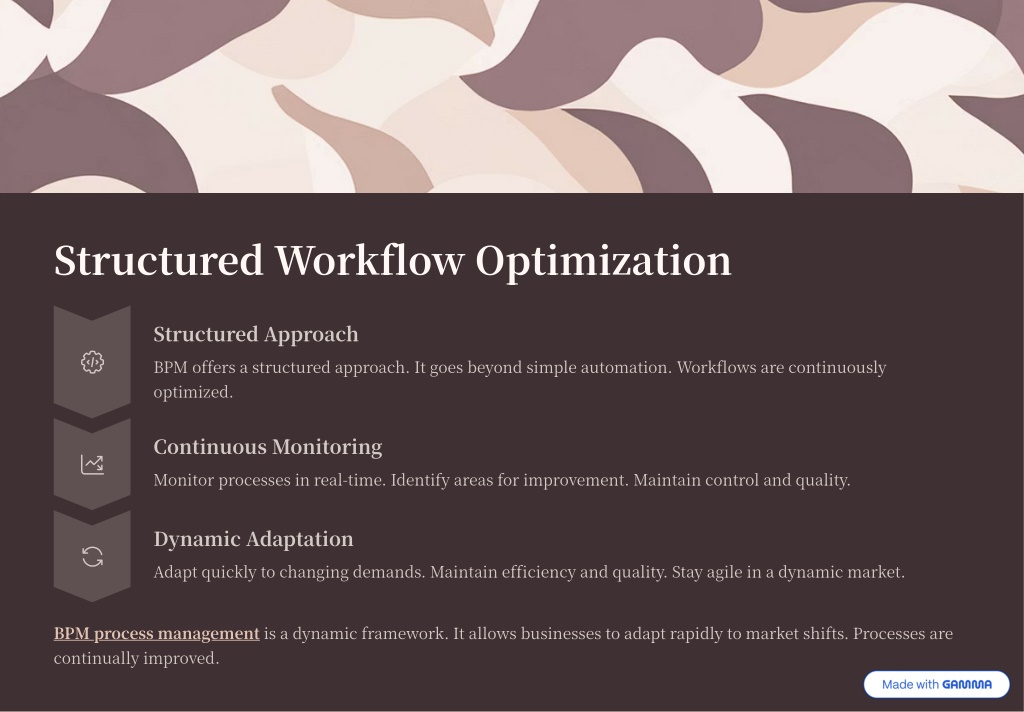 Structured Workflow Optimization

Structured Approach

BPM offers a structured approach. It goes beyond simple automation. Workflows are continuously optimized.

Continuous Monitoring

Monitor processes in real-time. Identify areas for improvement. Maintain control and quality.

Dynamic Adaptation

Adapt quickly to changing demands. Maintain efficiency and quality. Stay agile in a dynamic market.

BPM process management is a dynamic framework. It allows businesses to adapt rapidly to market shifts. Processes are continually improved.

Made with GAMMA